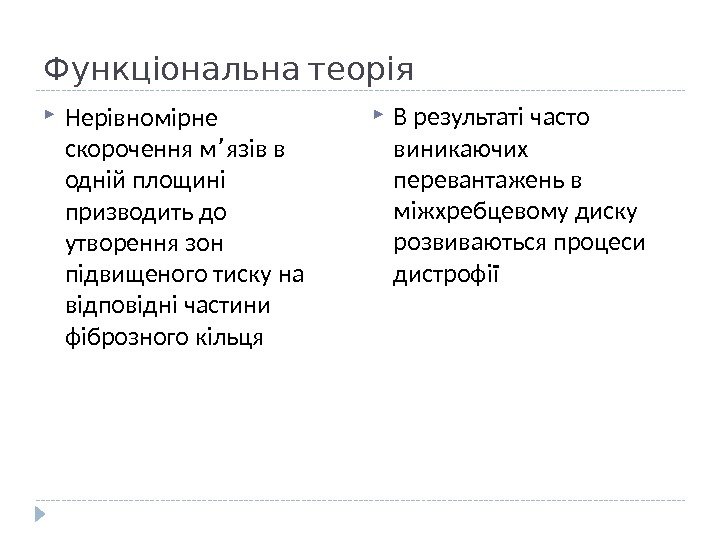 Функціональна теорія

Нерівномірне скорочення м’язів в одній площині призводить до утворення зон підвищеного тиску на відповідні частини фіброзного кільця

В результаті часто виникаючих перевантажень в міжхребцевому диску розвиваються процеси дистрофії